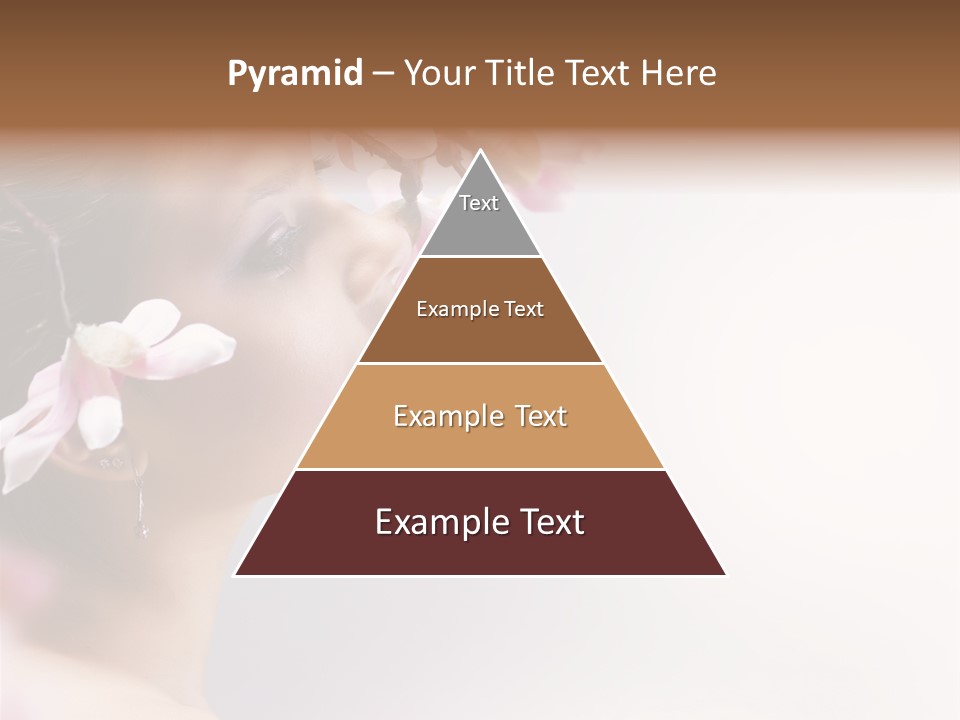 Pyramid – Your Title Text Here

Text

Example Text

Example Text

Example Text